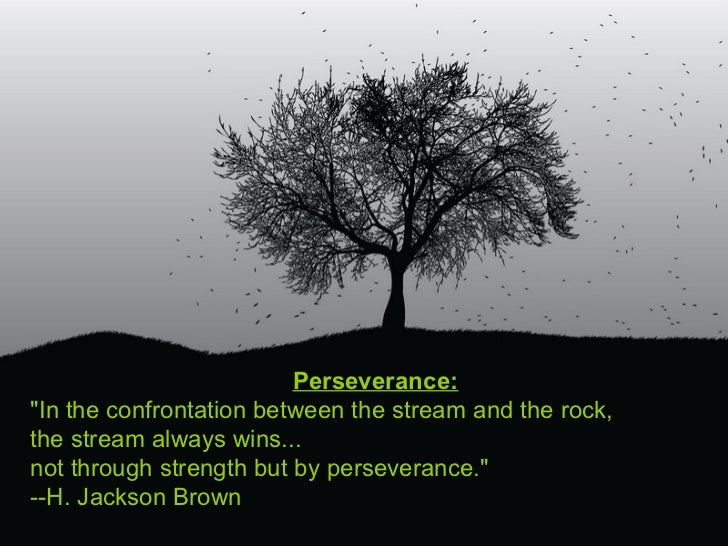 Perseverance:
"In the confrontation between the stream and the rock, the stream always wins... not through strength but by perseverance."
--H. Jackson Brown